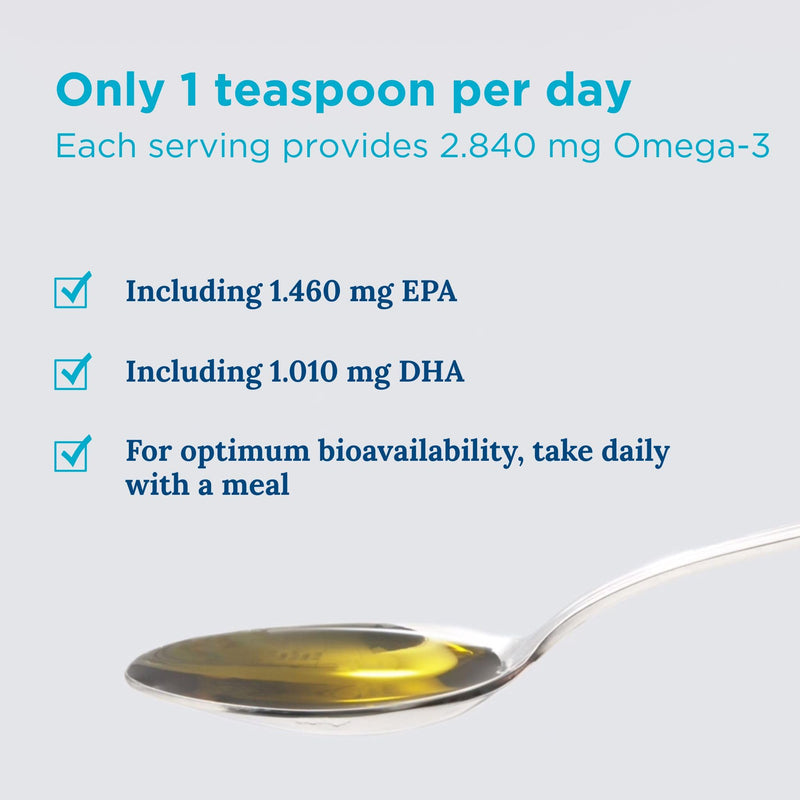 Only 1 teaspoon per day

Each serving provides 2.840 mg Omega-3

☑ Including 1.460 mg EPA

☑ Including 1.010 mg DHA

☑ For optimum bioavailability, take daily with a meal